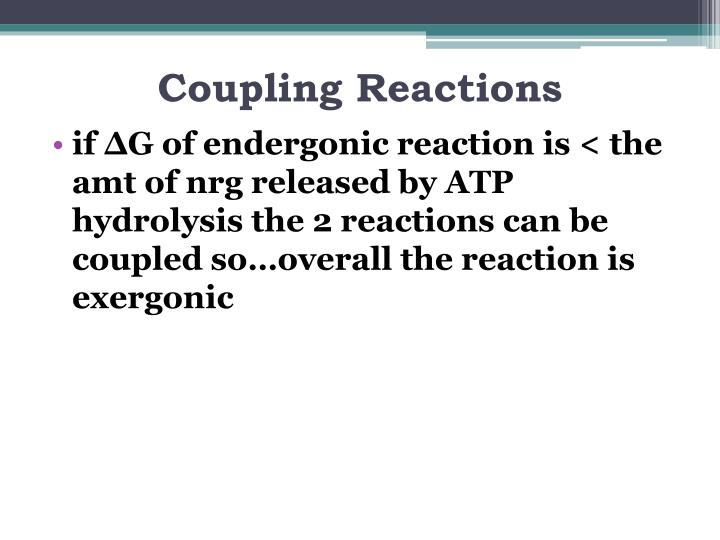 Coupling Reactions

• if $\Delta G$ of endergonic reaction is < the amt of nrg released by ATP hydrolysis the 2 reactions can be coupled so…overall the reaction is exergonic